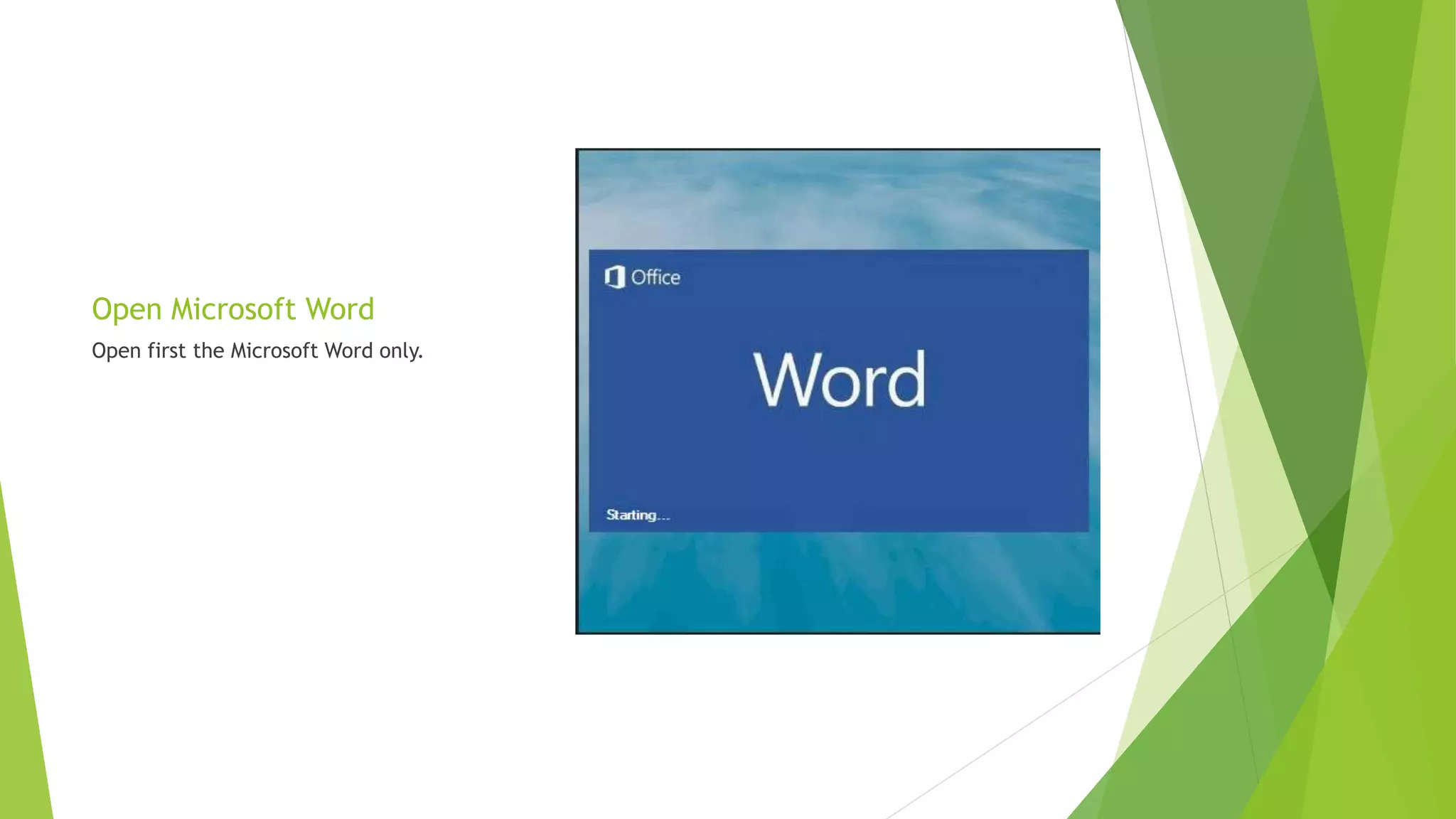 Open Microsoft Word

Open first the Microsoft Word only.

Office

Word

Starting...